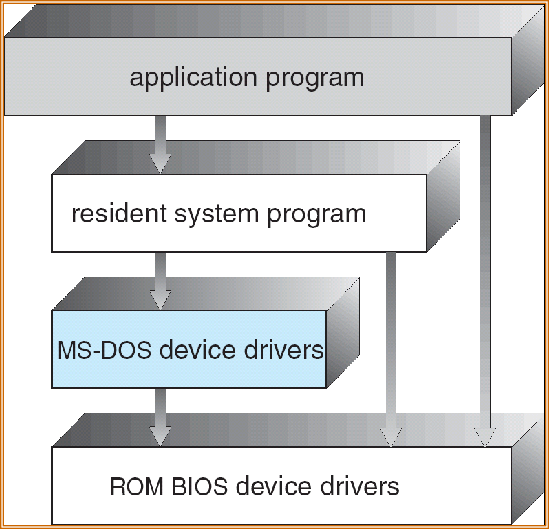 application program

resident system program

MS-DOS device drivers

ROM BIOS device drivers